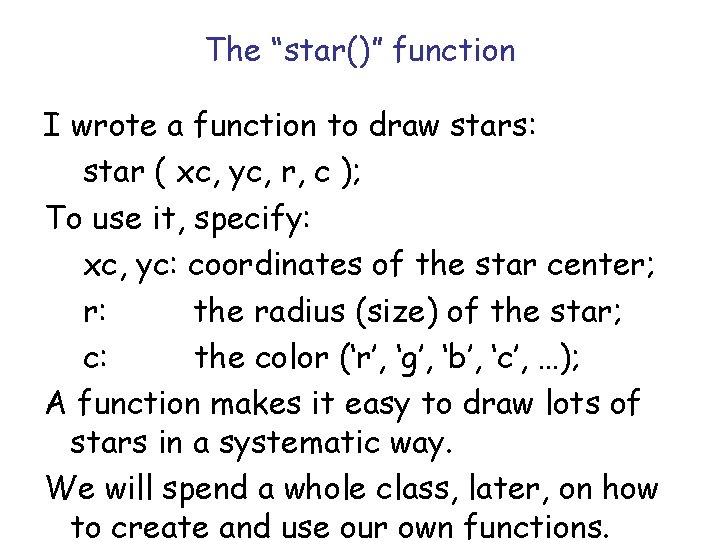 The “star()” function

I wrote a function to draw stars:
star ( xc, yc, r, c );

To use it, specify:
xc, yc: coordinates of the star center;
r: the radius (size) of the star;
c: the color (‘r’, ‘g’, ‘b’, ‘c’, …);

A function makes it easy to draw lots of stars in a systematic way.

We will spend a whole class, later, on how to create and use our own functions.